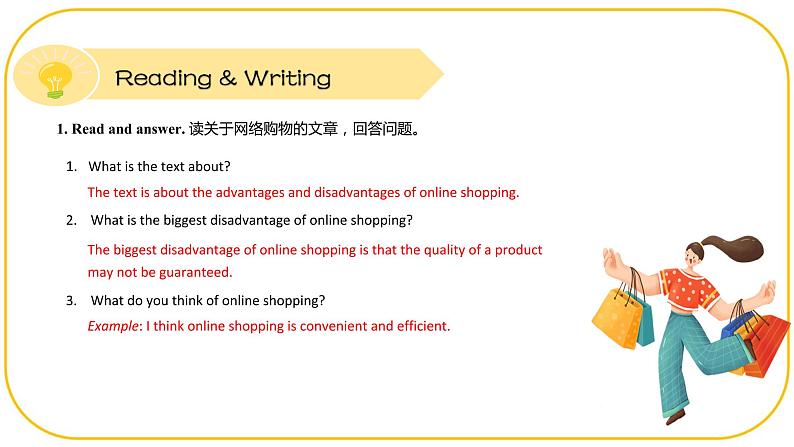 Reading & Writing

1. Read and answer. 读关于网络购物的文章，回答问题。

1. What is the text about?

The text is about the advantages and disadvantages of online shopping.

2. What is the biggest disadvantage of online shopping?

The biggest disadvantage of online shopping is that the quality of a product may not be guaranteed.

3. What do you think of online shopping?

Example: I think online shopping is convenient and efficient.